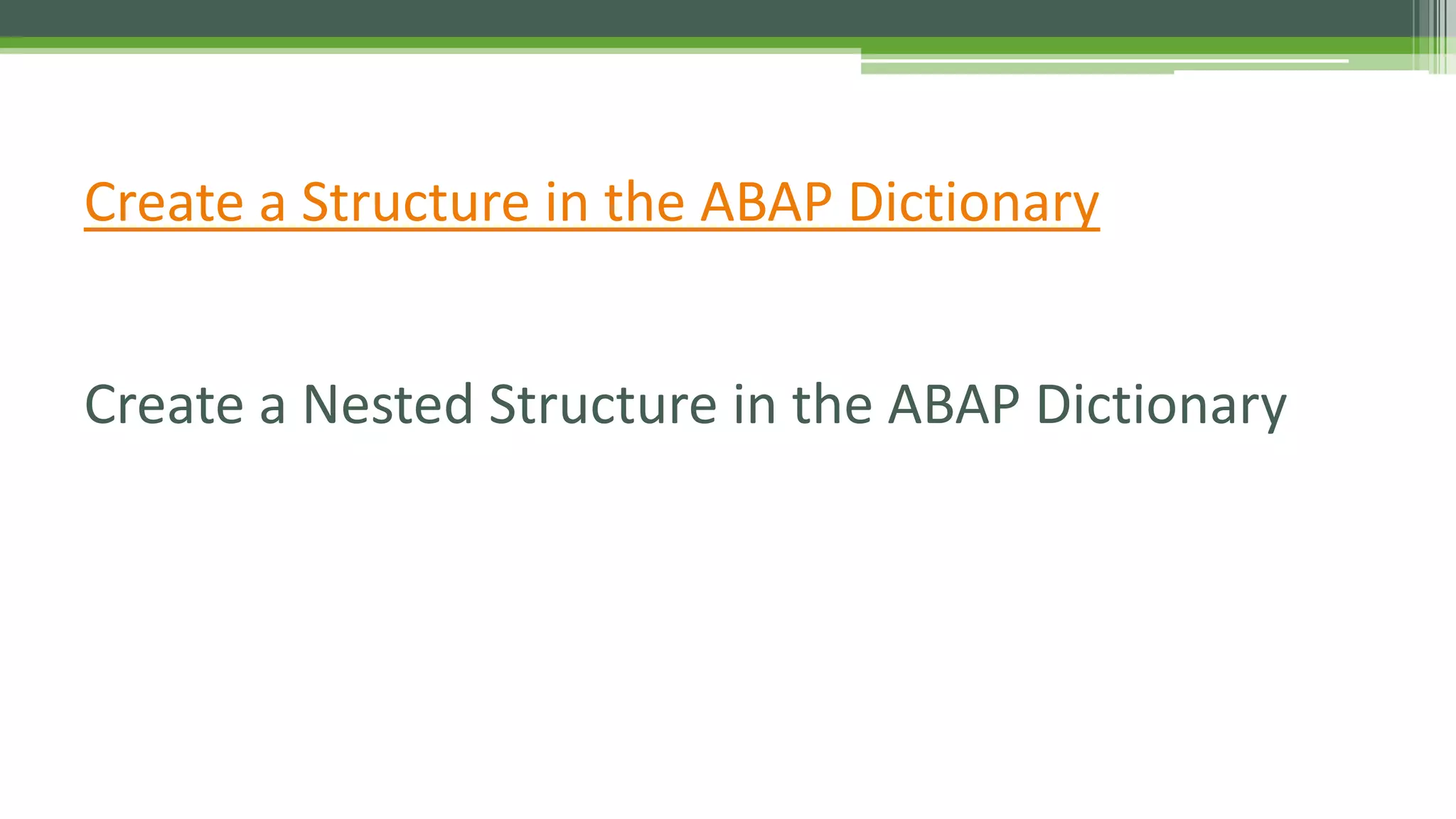 Create a Structure in the ABAP Dictionary

Create a Nested Structure in the ABAP Dictionary